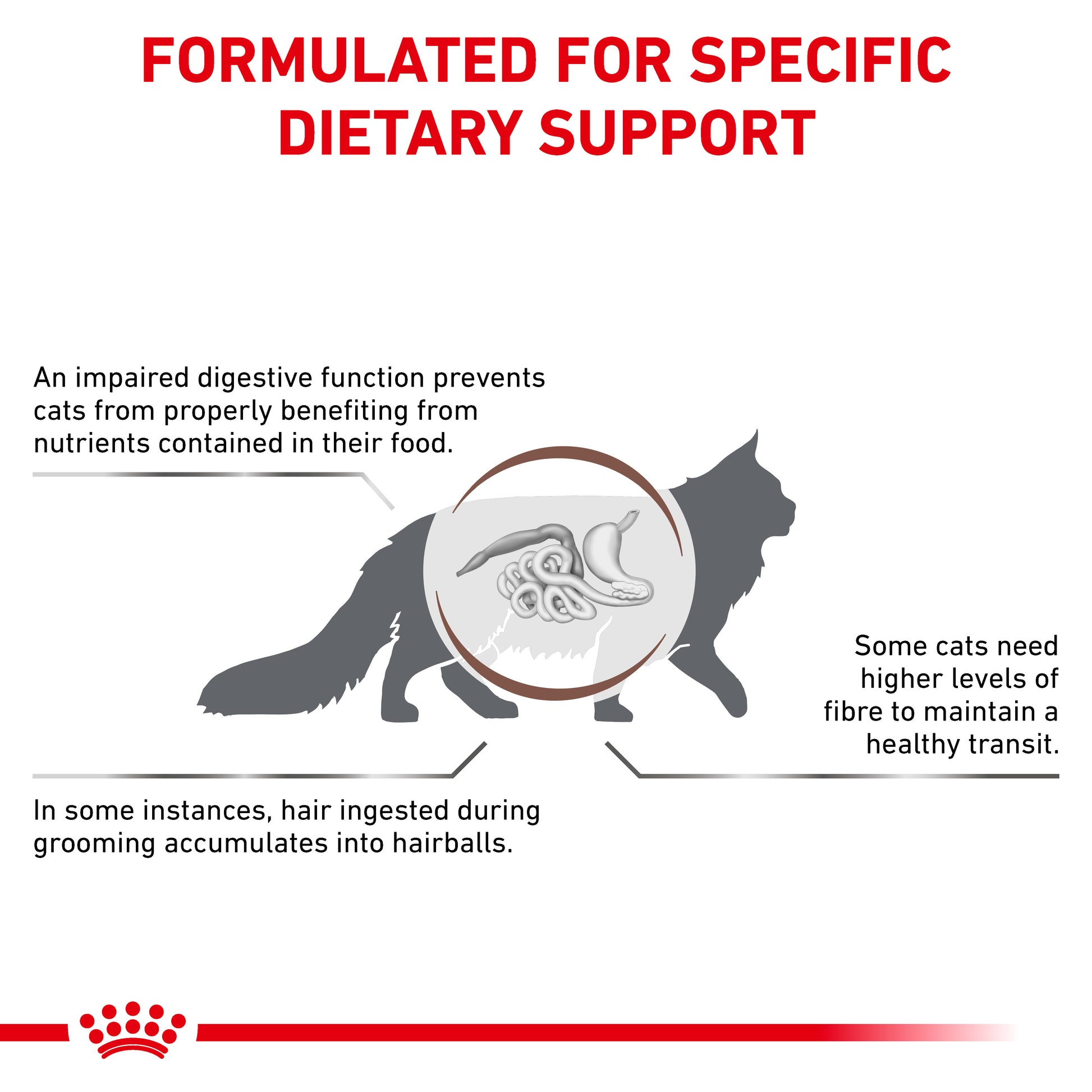 FORMULATED FOR SPECIFIC DIETARY SUPPORT

An impaired digestive function prevents cats from properly benefiting from nutrients contained in their food.

Some cats need higher levels of fibre to maintain a healthy transit.

In some instances, hair ingested during grooming accumulates into hairballs.